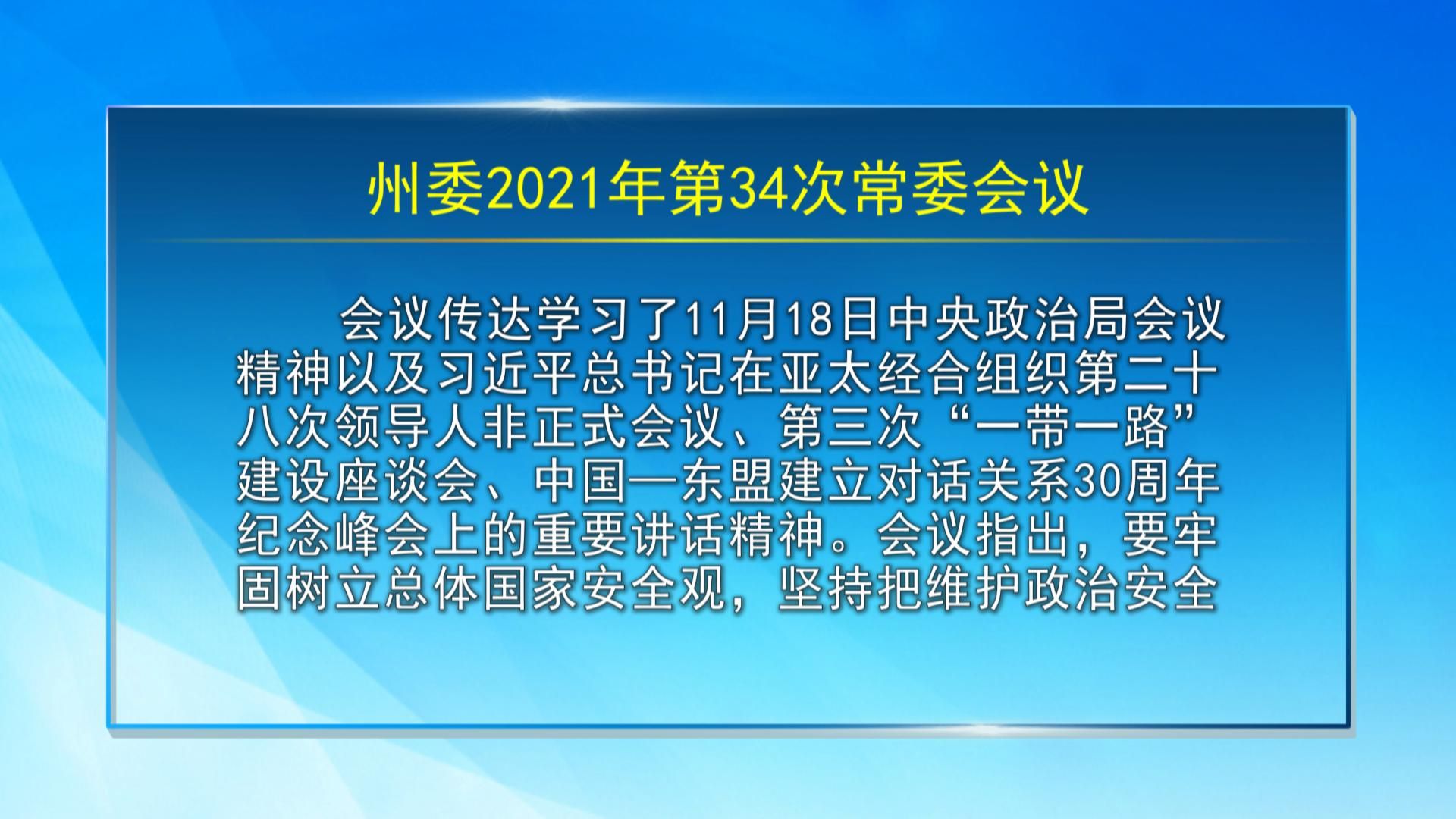 州委2021年第34次常委会议

会议传达学习了11月18日中央政治局会议精神以及习近平总书记在亚太经合组织第二十八次领导人非正式会议、第三次“一带一路”建设座谈会、中国—东盟建立对话关系30周年纪念峰会上的重要讲话精神。会议指出，要牢固树立总体国家安全观，坚持把维护政治安全